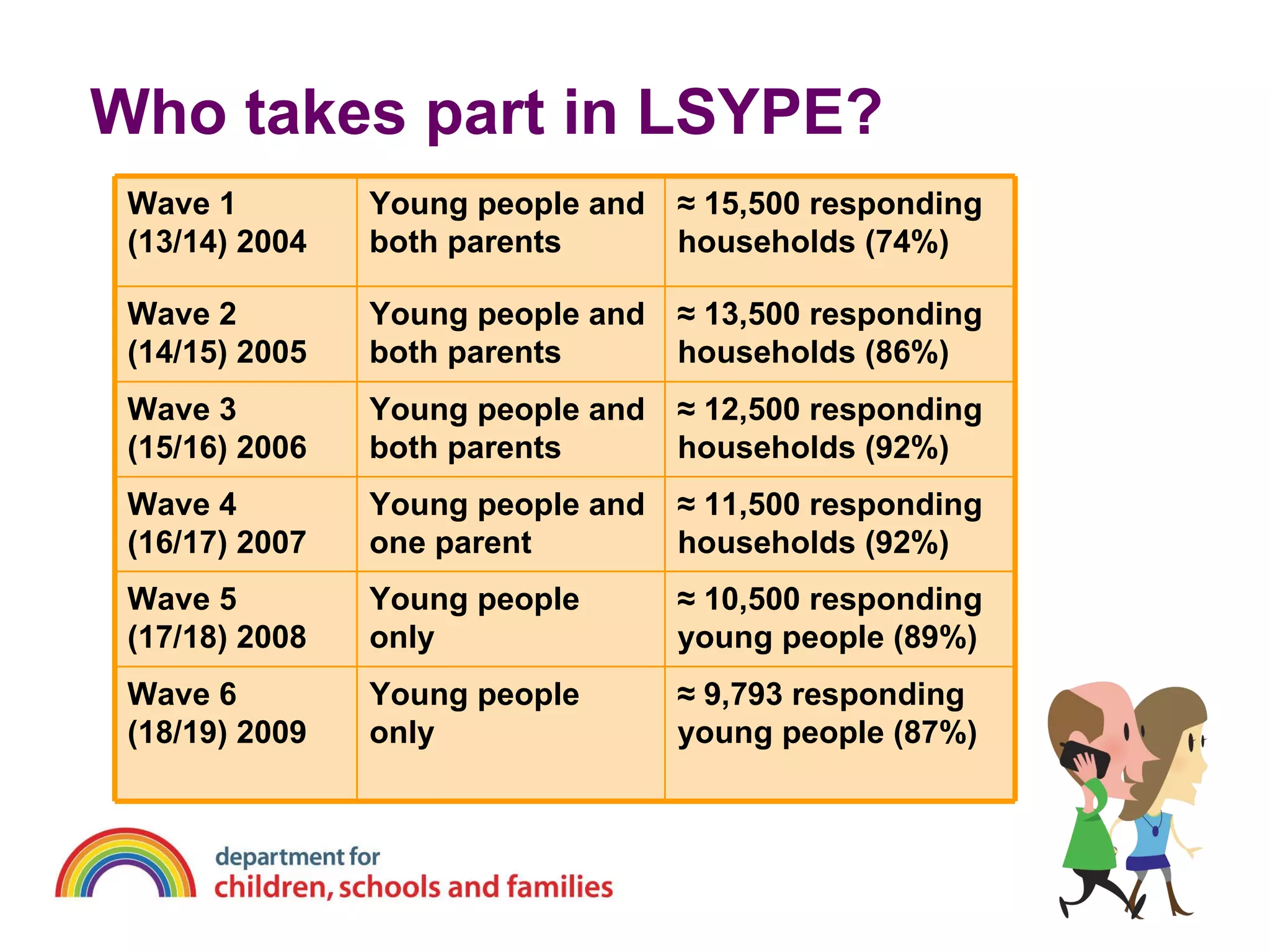 Who takes part in LSYPE?

| Wave 1 (13/14) 2004 | Young people and both parents | ≈ 15,500 responding households (74%) |
|---|---|---|
| Wave 2 (14/15) 2005 | Young people and both parents | ≈ 13,500 responding households (86%) |
| Wave 3 (15/16) 2006 | Young people and both parents | ≈ 12,500 responding households (92%) |
| Wave 4 (16/17) 2007 | Young people and one parent | ≈ 11,500 responding households (92%) |
| Wave 5 (17/18) 2008 | Young people only | ≈ 10,500 responding young people (89%) |
| Wave 6 (18/19) 2009 | Young people only | ≈ 9,793 responding young people (87%) |

department for
children, schools and families